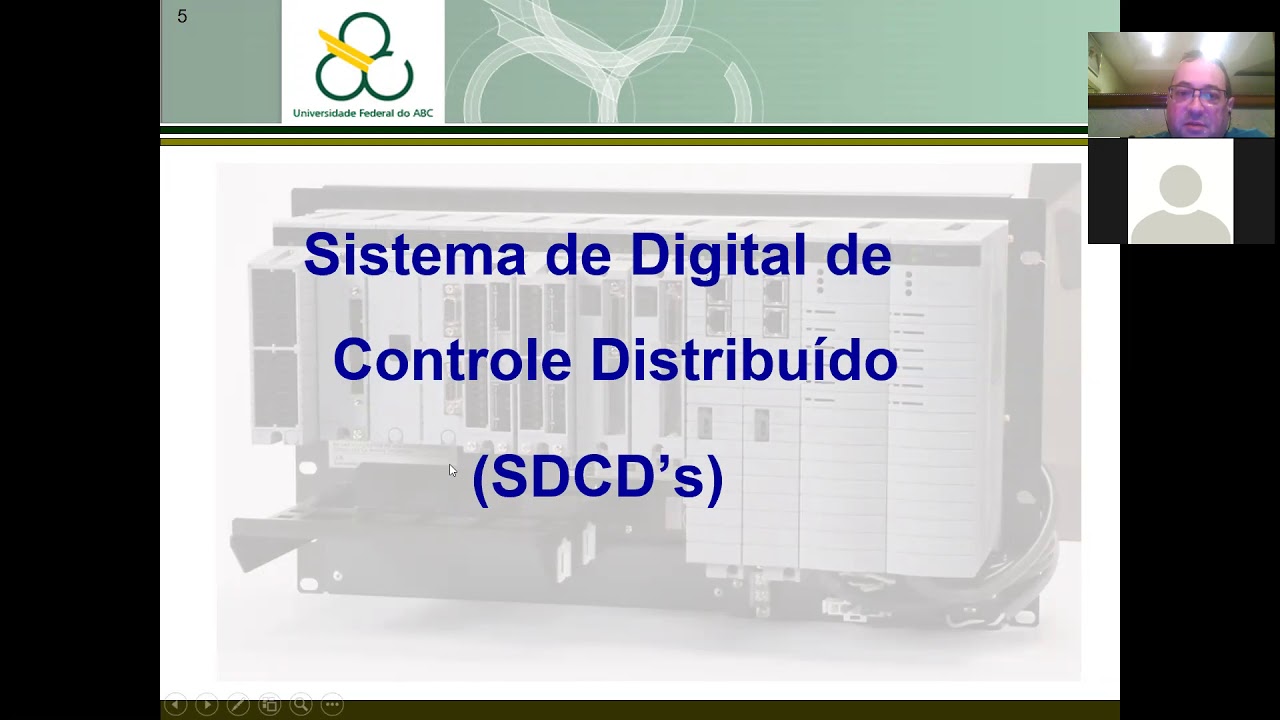 5

Universidade Federal do ABC

Sistema de Digital de Controle Distribuído (SDCD's)